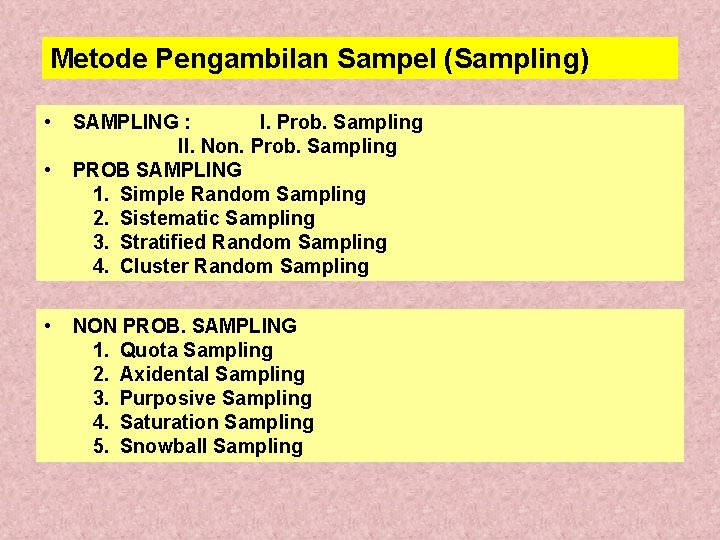 Metode Pengambilan Sampel (Sampling)

• SAMPLING : I. Prob. Sampling
II. Non. Prob. Sampling
• PROB SAMPLING
1. Simple Random Sampling
2. Sistematic Sampling
3. Stratified Random Sampling
4. Cluster Random Sampling

• NON PROB. SAMPLING
1. Quota Sampling
2. Axidental Sampling
3. Purposive Sampling
4. Saturation Sampling
5. Snowball Sampling